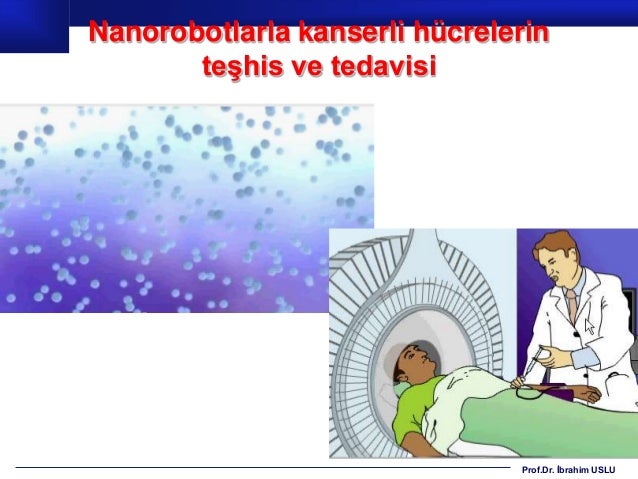 Nanorobotlarla kanserli hücrelerin teşhis ve tedavisi

Prof.Dr. İbrahim USLU